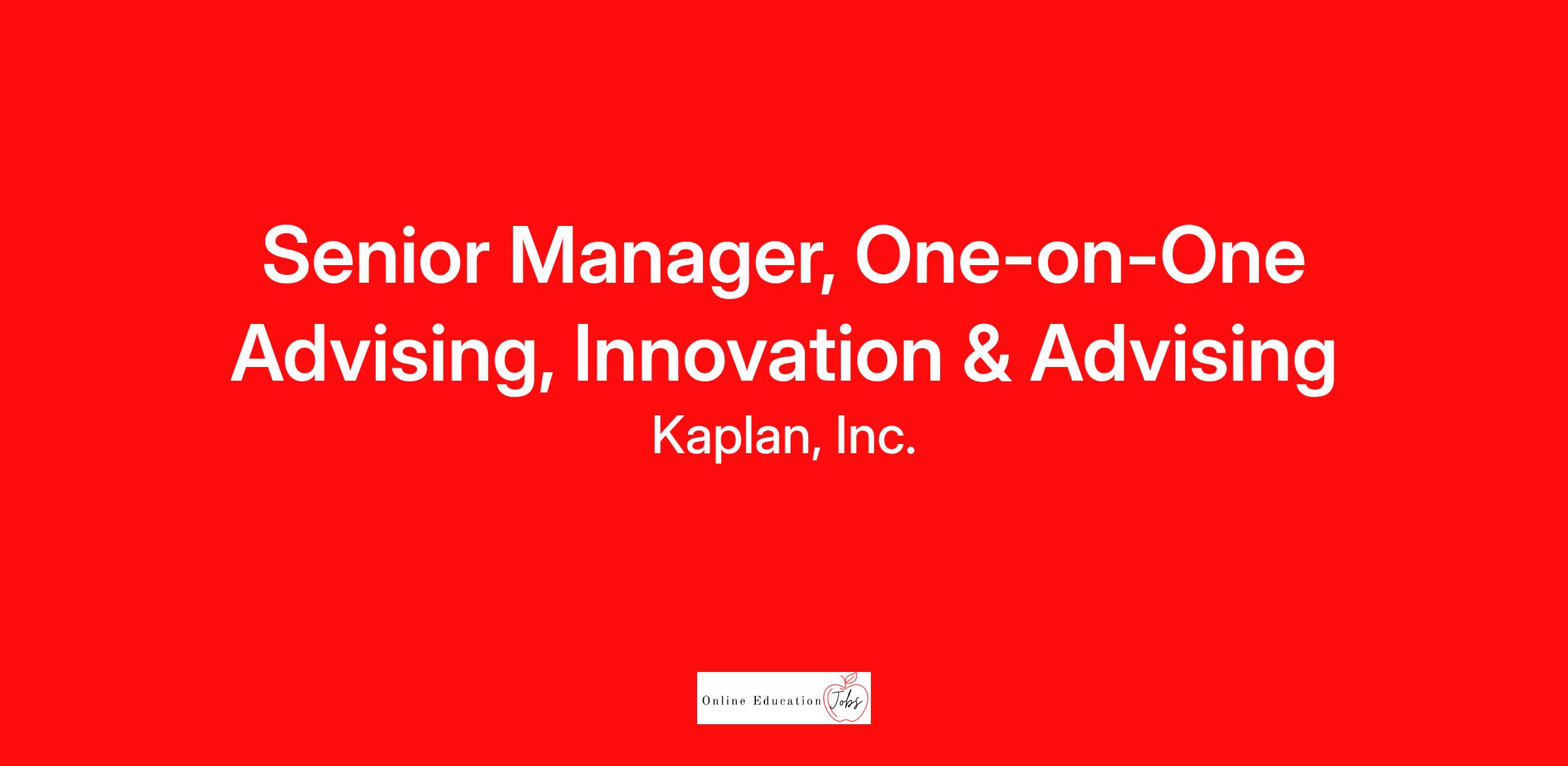 Senior Manager, One-on-One Advising, Innovation & Advising

Kaplan, Inc.

Online Education Jobs